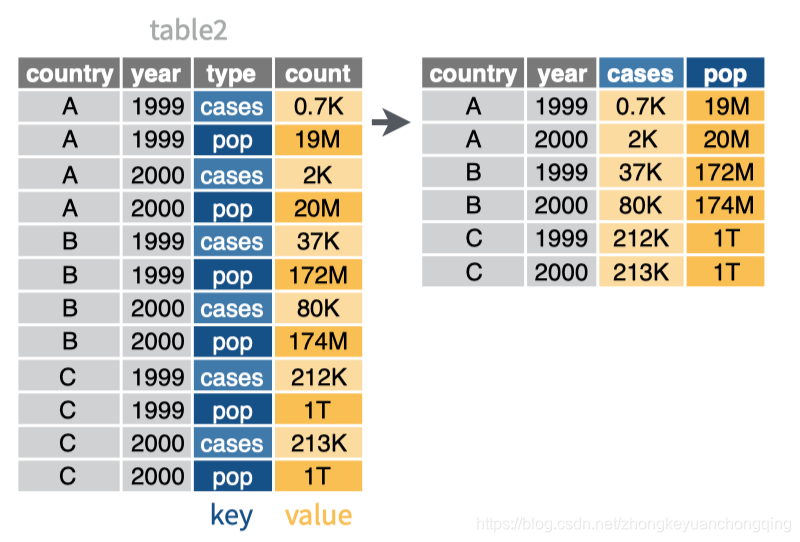 table2

| country | year | type | count |
|---|---|---|---|
| A | 1999 | cases | 0.7K |
| A | 1999 | pop | 19M |
| A | 2000 | cases | 2K |
| A | 2000 | pop | 20M |
| B | 1999 | cases | 37K |
| B | 1999 | pop | 172M |
| B | 2000 | cases | 80K |
| B | 2000 | pop | 174M |
| C | 1999 | cases | 212K |
| C | 1999 | pop | 1T |
| C | 2000 | cases | 213K |
| C | 2000 | pop | 1T |

key value

| country | year | cases | pop |
|---|---|---|---|
| A | 1999 | 0.7K | 19M |
| A | 2000 | 2K | 20M |
| B | 1999 | 37K | 172M |
| B | 2000 | 80K | 174M |
| C | 1999 | 212K | 1T |
| C | 2000 | 213K | 1T |

https://blog.csdn.net/zhongkeyuanchongqing